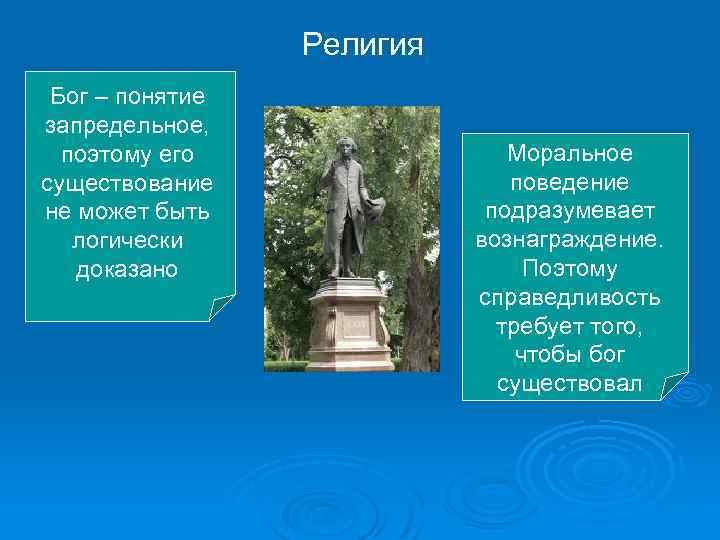 Религия

Бог – понятие запредельное, поэтому его существование не может быть логически доказано

Моральное поведение подразумевает вознаграждение. Поэтому справедливость требует того, чтобы бог существовал